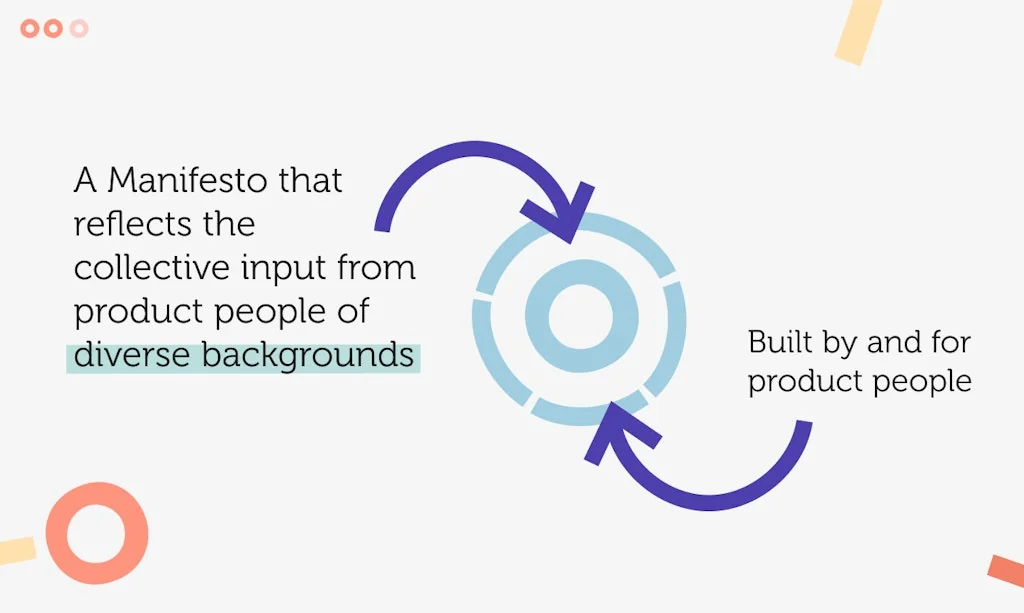 A Manifesto that reflects the collective input from product people of diverse backgrounds

Built by and for product people